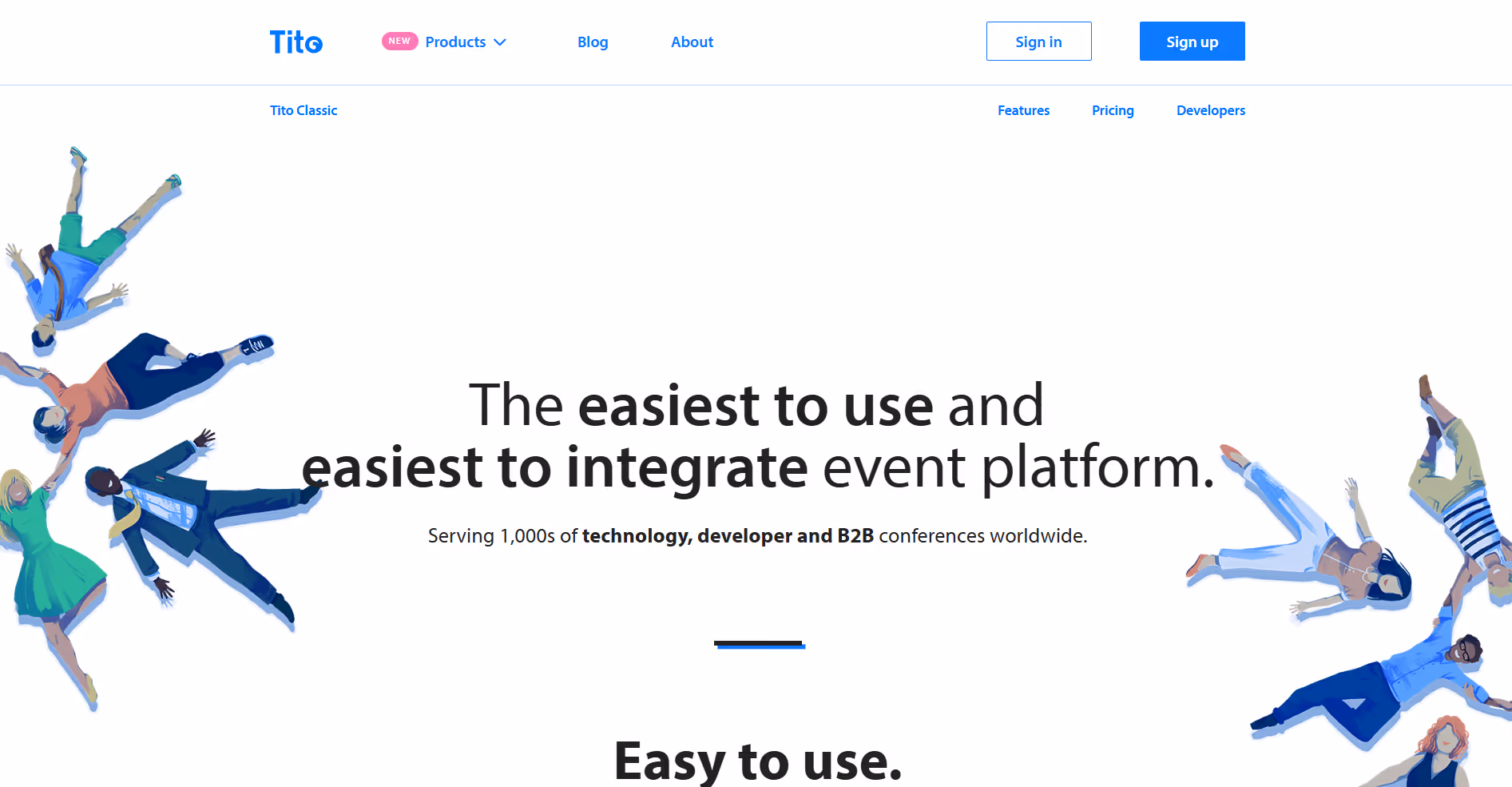 Tito

NEW Products

Blog

About

Sign in

Sign up

Tito Classic

Features

Pricing

Developers

The easiest to use and easiest to integrate event platform.

Serving 1,000s of technology, developer and B2B conferences worldwide.

Easy to use.